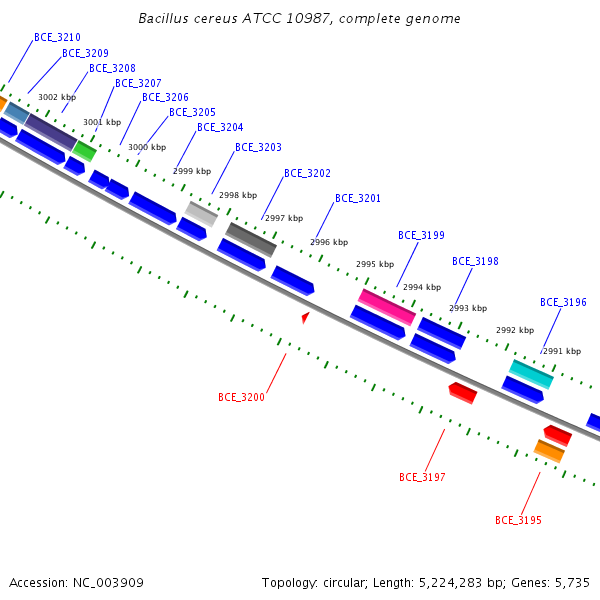 Bacillus cereus ATCC 10987, complete genome

BCE_3210
BCE_3209
BCE_3208
BCE_3207
BCE_3206
BCE_3205
BCE_3204
BCE_3203
BCE_3202
BCE_3201
BCE_3199
BCE_3198
BCE_3196

3002 kbp
3001 kbp
3000 kbp
2999 kbp
2998 kbp
2997 kbp
2996 kbp
2995 kbp
2994 kbp
2993 kbp
2992 kbp
2991 kbp

BCE_3200
BCE_3197
BCE_3195

Accession: NC_003909

Topology: circular; Length: 5,224,283 bp; Genes: 5,735